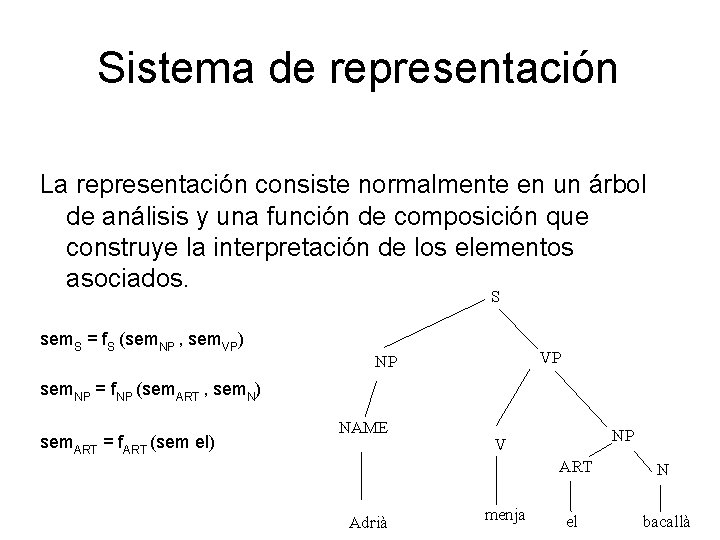 Sistema de representación

La representación consiste normalmente en un árbol de análisis y una función de composición que construye la interpretación de los elementos asociados.

$sem_S = f_S (sem_{NP} , sem_{VP})$

$sem_{NP} = f_{NP} (sem_{ART} , sem_N)$

$sem_{ART} = f_{ART}$ (sem el)

S
NP
VP
NAME
V
NP
ART
N
Adrià
menja
el
bacallà